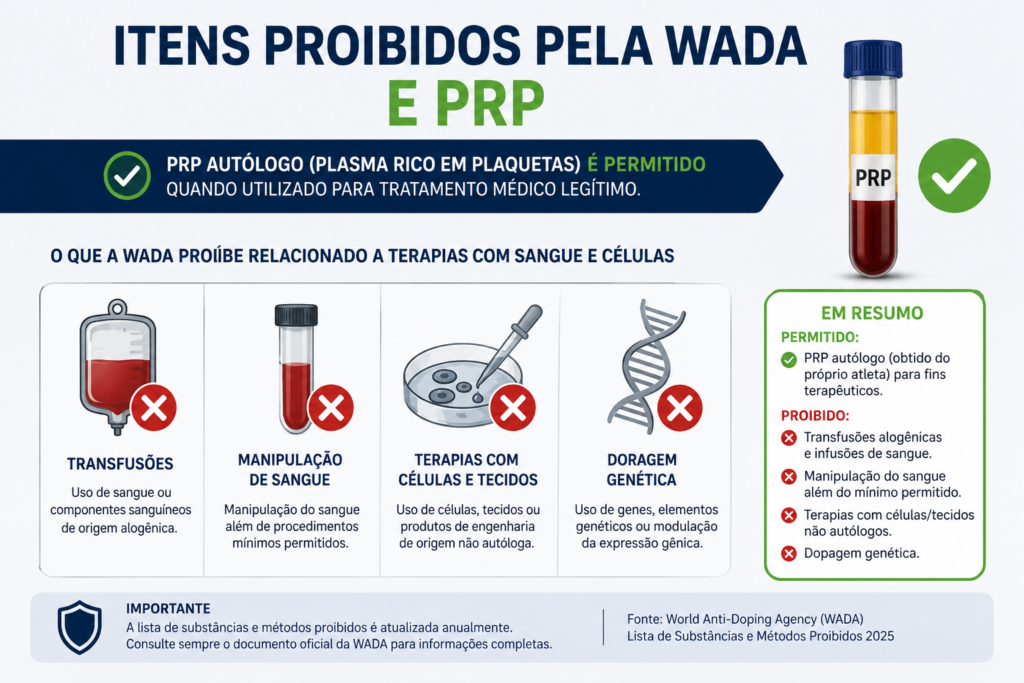 ITENS PROIBIDOS PELA WADA
E PRP

PRP AUTÓLOGO (PLASMA RICO EM PLAQUETAS) É PERMITIDO
QUANDO UTILIZADO PARA TRATAMENTO MÉDICO LEGÍTIMO.

PRP

O QUE A WADA PROÍBE RELACIONADO A TERAPIAS COM SANGUE E CÉLULAS

TRANSFUSÕES
Uso de sangue ou componentes sanguíneos de origem alogênica.

MANIPULAÇÃO DE SANGUE
Manipulação do sangue além de procedimentos mínimos permitidos.

TERAPIAS COM CÉLULAS E TECIDOS
Uso de células, tecidos ou produtos de engenharia de origem não autóloga.

DORAGEM GENÉTICA
Uso de genes, elementos genéticos ou modulação da expressão gênica.

EM RESUMO
PERMITIDO:
PRP autólogo (obtido do próprio atleta) para fins terapêuticos.
PROIBIDO:
Transfusões alogênicas e infusões de sangue.
Manipulação do sangue além do mínimo permitido.
Terapias com células/tecidos não autólogos.
Dopagem genética.

IMPORTANTE
A lista de substâncias e métodos proibidos é atualizada anualmente.
Consulte sempre o documento oficial da WADA para informações completas.

Fonte: World Anti-Doping Agency (WADA)
Lista de Substâncias e Métodos Proibidos 2025